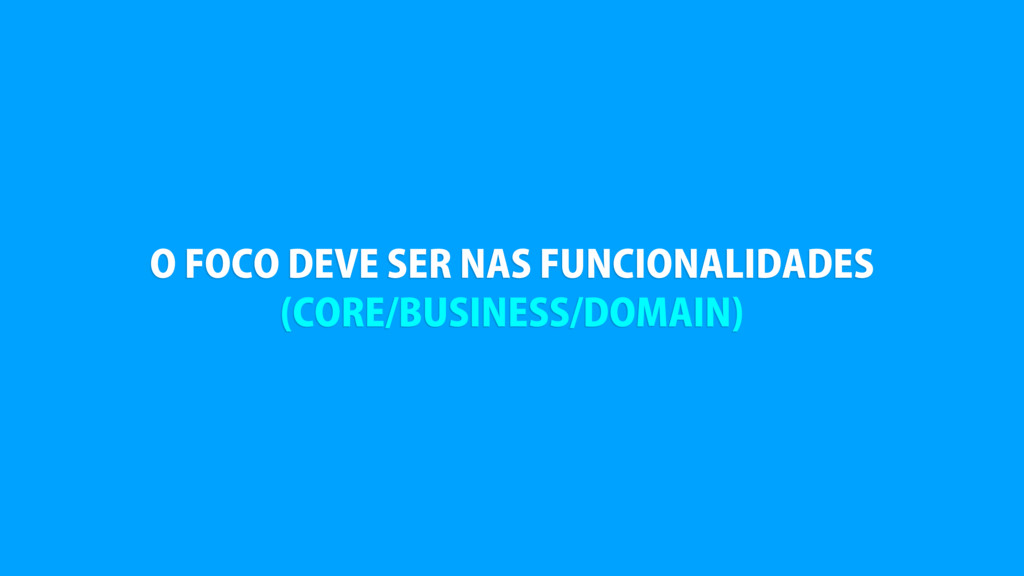 O FOCO DEVE SER NAS FUNCIONALIDADES
(CORE/BUSINESS/DOMAIN)